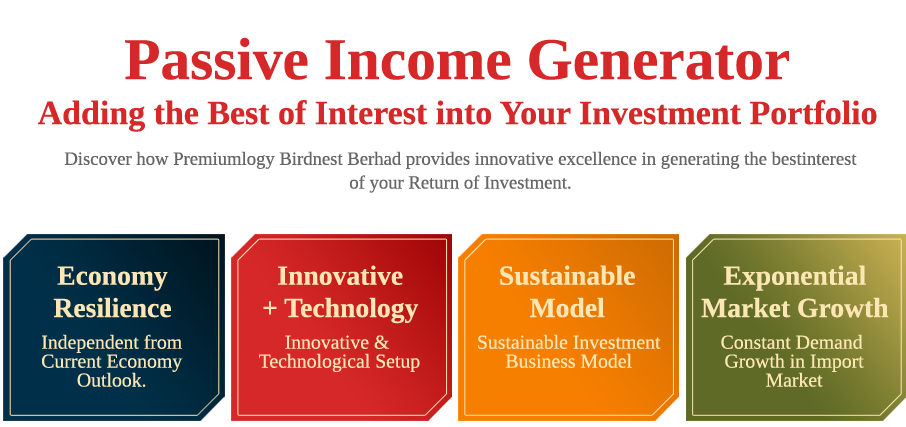 Passive Income Generator

Adding the Best of Interest into Your Investment Portfolio

Discover how Premiumlogy Birdnest Berhad provides innovative excellence in generating the bestinterest of your Return of Investment.

Economy Resilience

Independent from Current Economy Outlook.

Innovative + Technology

Innovative & Technological Setup

Sustainable Model

Sustainable Investment Business Model

Exponential Market Growth

Constant Demand Growth in Import Market